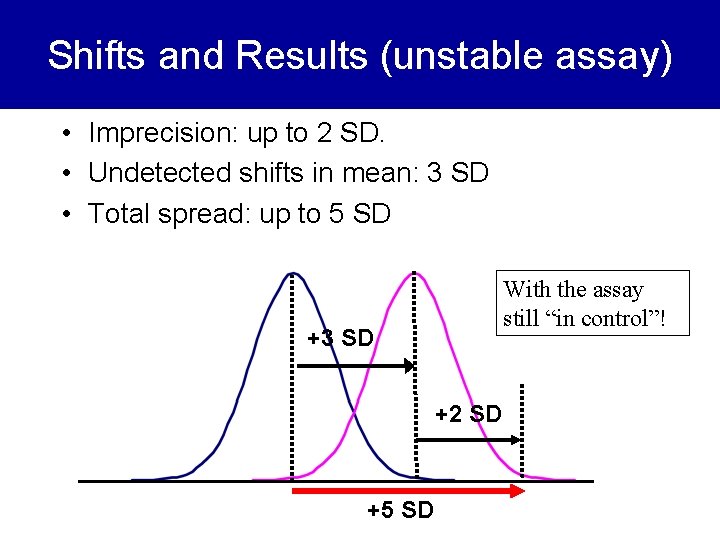 Shifts and Results (unstable assay)

• Imprecision: up to 2 SD.
• Undetected shifts in mean: 3 SD
• Total spread: up to 5 SD

With the assay still “in control”!

+3 SD

+2 SD

+5 SD